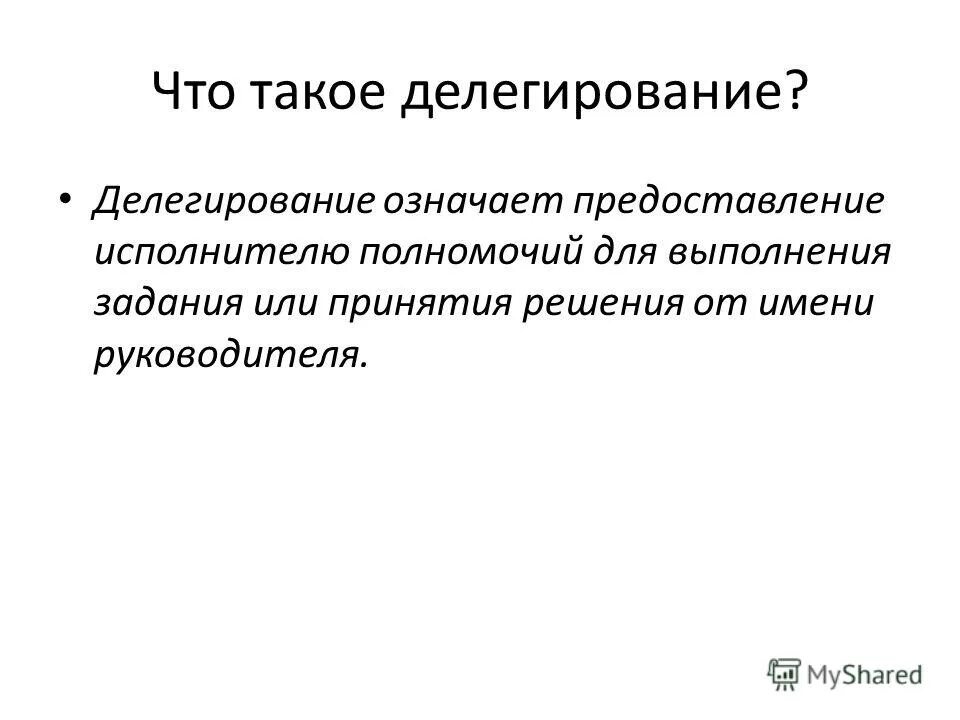 Что такое делегирование?

• Делегирование означает предоставление исполнителю полномочий для выполнения задания или принятия решения от имени руководителя.

MyShared